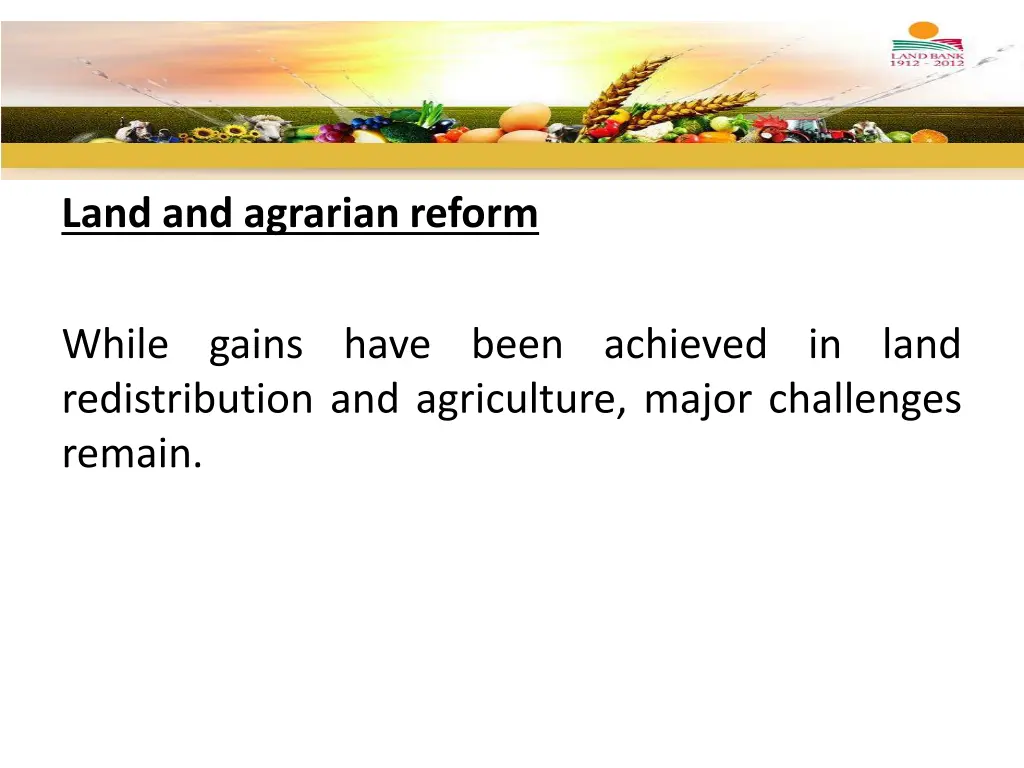 LAND BANK
1912 - 2012

Land and agrarian reform

While gains have been achieved in land redistribution and agriculture, major challenges remain.